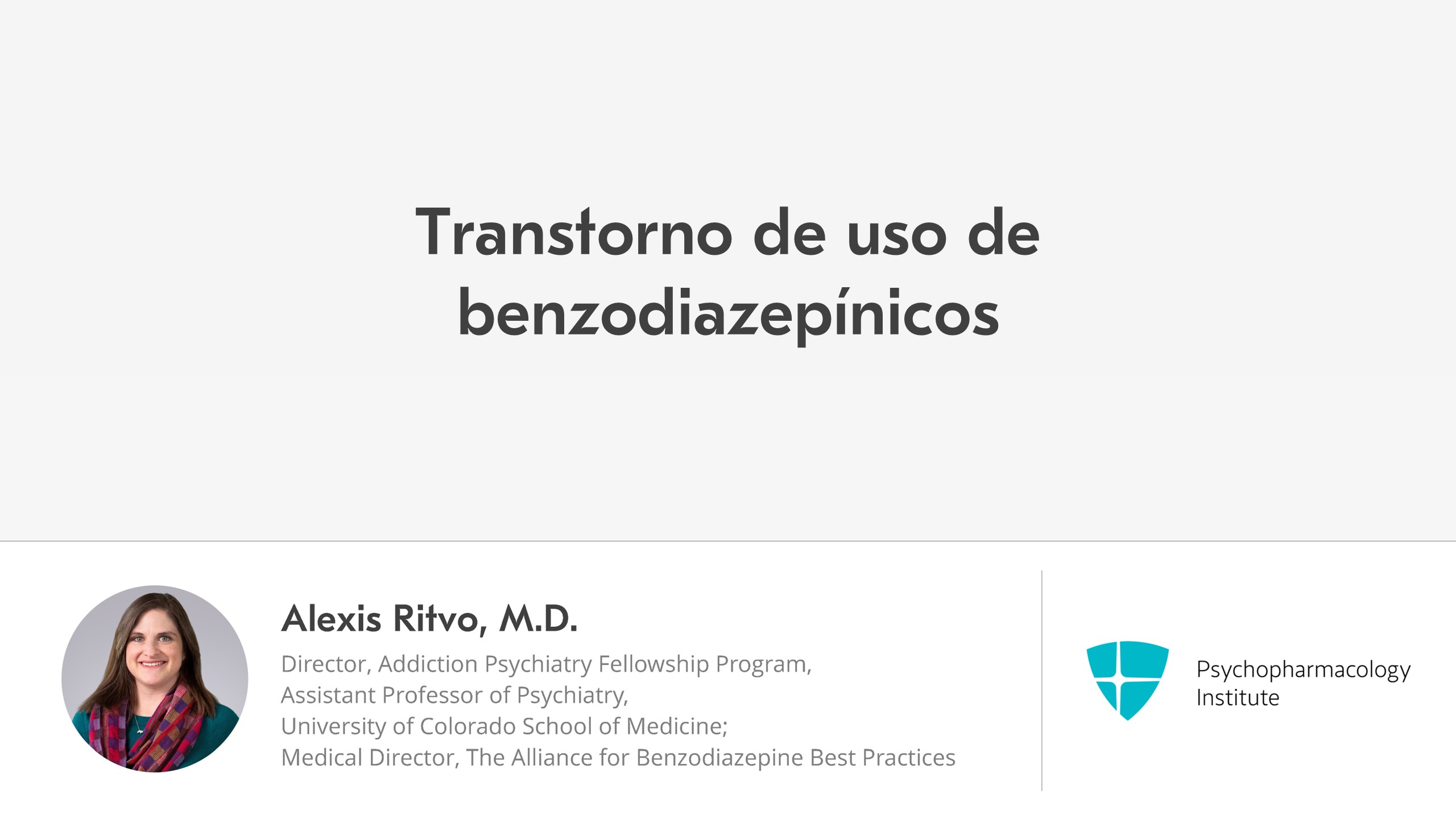 Transtorno de uso de benzodiazepínicos

Alexis Ritvo, M.D.

Director, Addiction Psychiatry Fellowship Program,
Assistant Professor of Psychiatry,
University of Colorado School of Medicine;
Medical Director, The Alliance for Benzodiazepine Best Practices

Psychopharmacology Institute